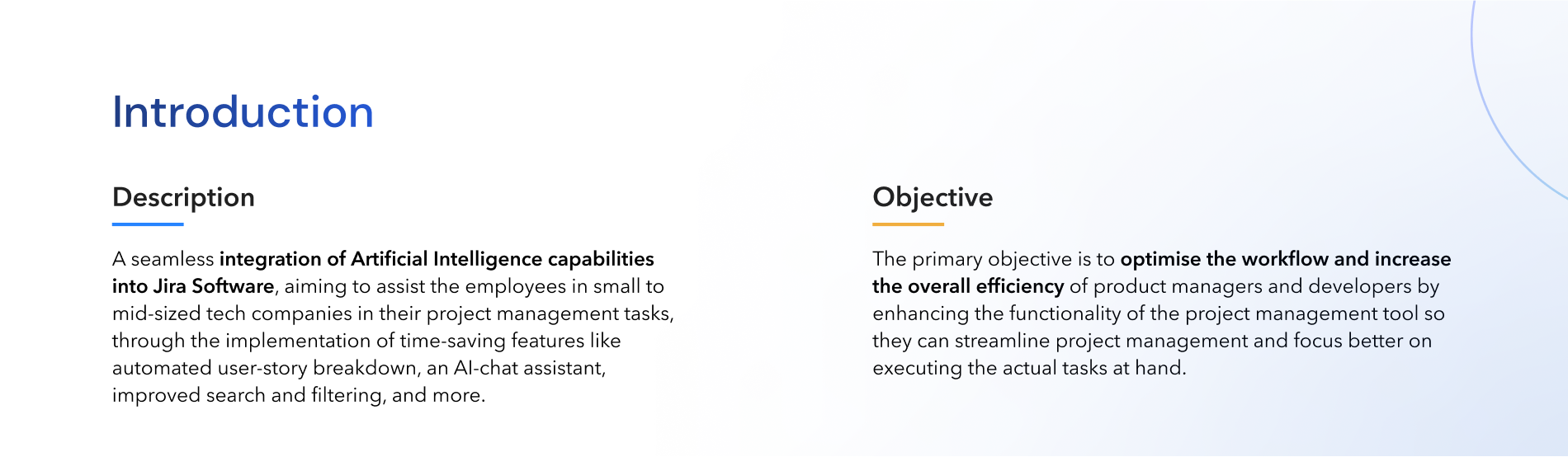 Introduction

Description

A seamless integration of Artificial Intelligence capabilities into Jira Software, aiming to assist the employees in small to mid-sized tech companies in their project management tasks, through the implementation of time-saving features like automated user-story breakdown, an AI-chat assistant, improved search and filtering, and more.

Objective

The primary objective is to optimise the workflow and increase the overall efficiency of product managers and developers by enhancing the functionality of the project management tool so they can streamline project management and focus better on executing the actual tasks at hand.